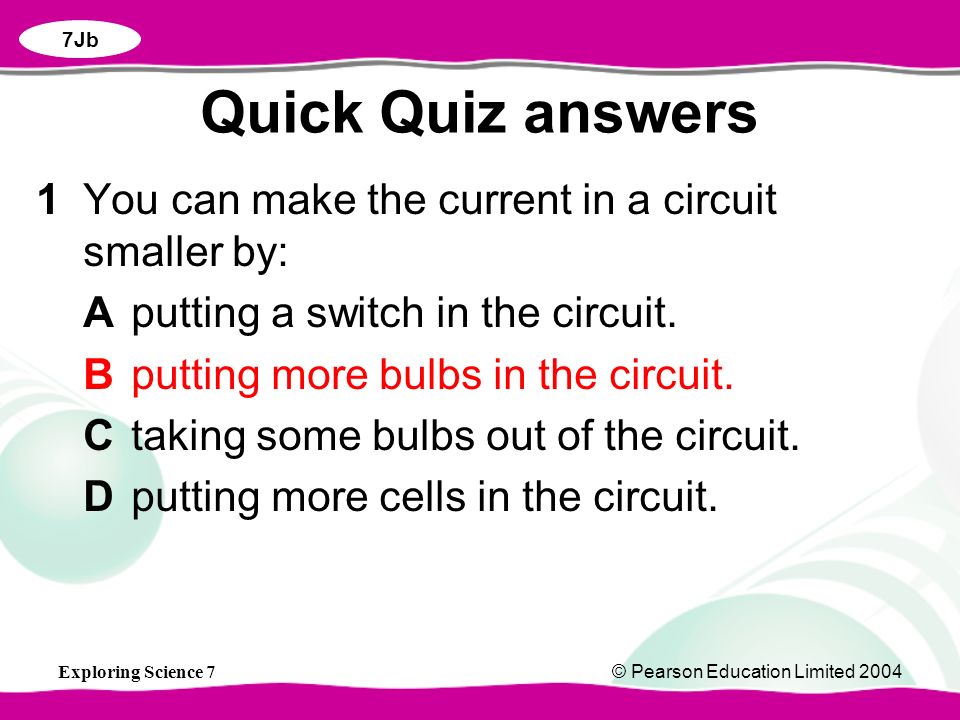 7Jb

Quick Quiz answers

1 You can make the current in a circuit smaller by:

A putting a switch in the circuit.

B putting more bulbs in the circuit.

C taking some bulbs out of the circuit.

D putting more cells in the circuit.

Exploring Science 7

© Pearson Education Limited 2004